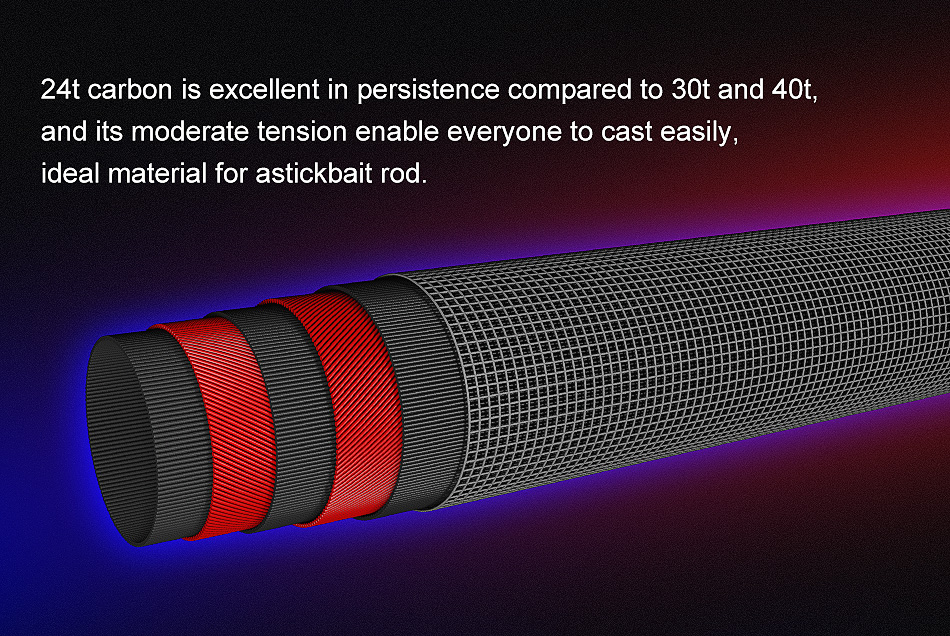 24t carbon is excellent in persistence compared to 30t and 40t, and its moderate tension enable everyone to cast easily, ideal material for astickbait rod.